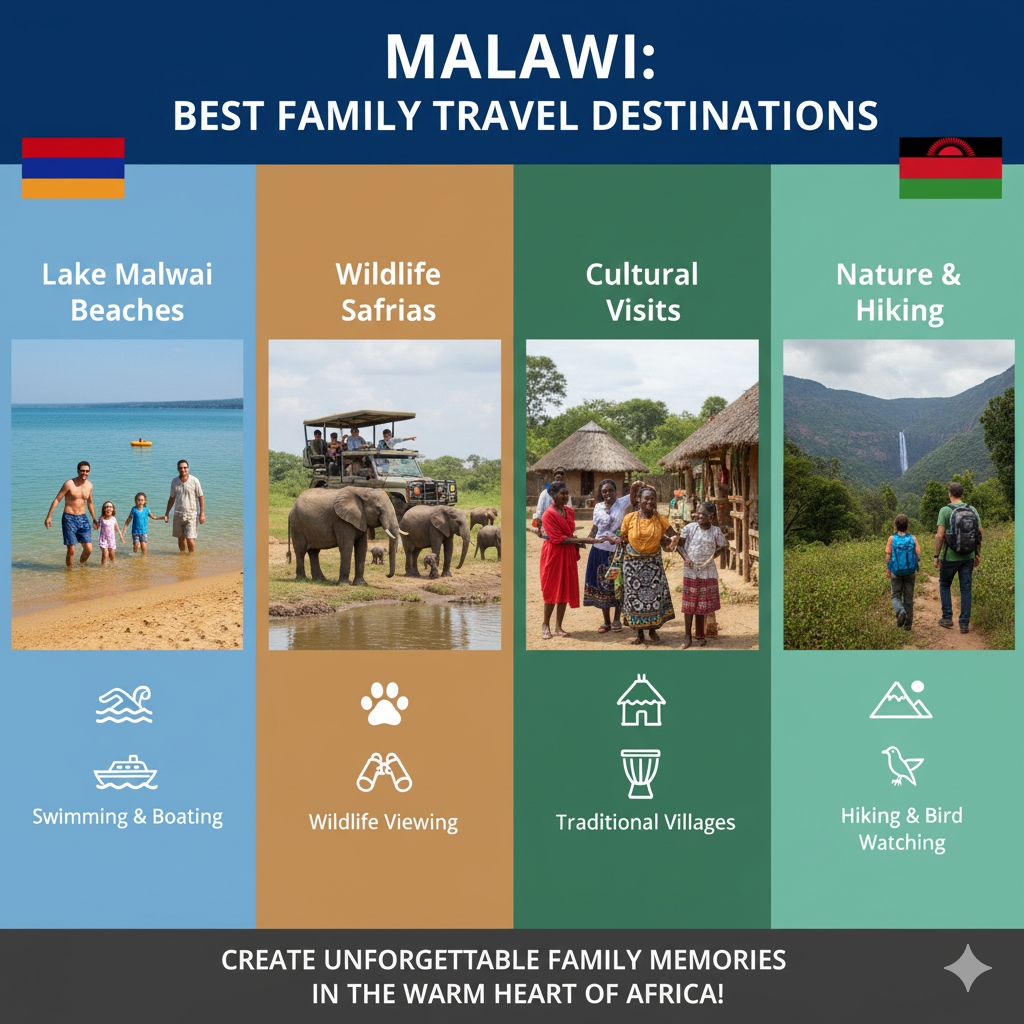 MALAWI:
BEST FAMILY TRAVEL DESTINATIONS

Lake Malwai Beaches

Swimming & Boating

Wildlife Safrias

Wildlife Viewing

Cultural Visits

Traditional Villages

Nature & Hiking

Hiking & Bird Watching

CREATE UNFORGETTABLE FAMILY MEMORIES IN THE WARM HEART OF AFRICA!